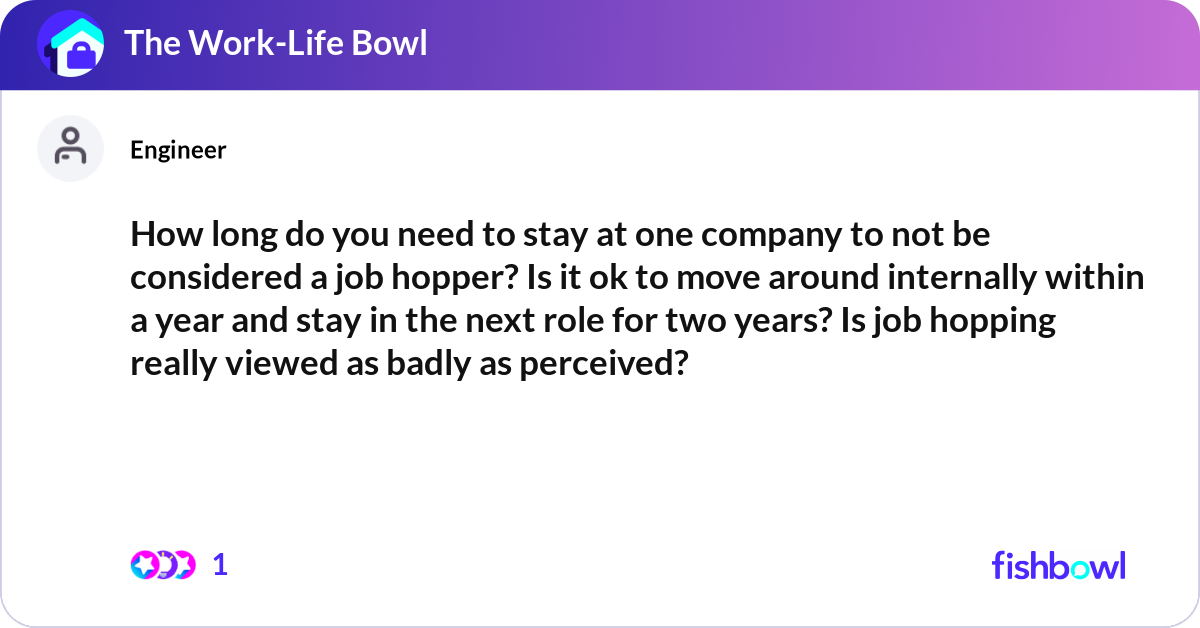 The Work-Life Bowl

Engineer

How long do you need to stay at one company to not be considered a job hopper? Is it ok to move around internally within a year and stay in the next role for two years? Is job hopping really viewed as badly as perceived?

1

fishbowl